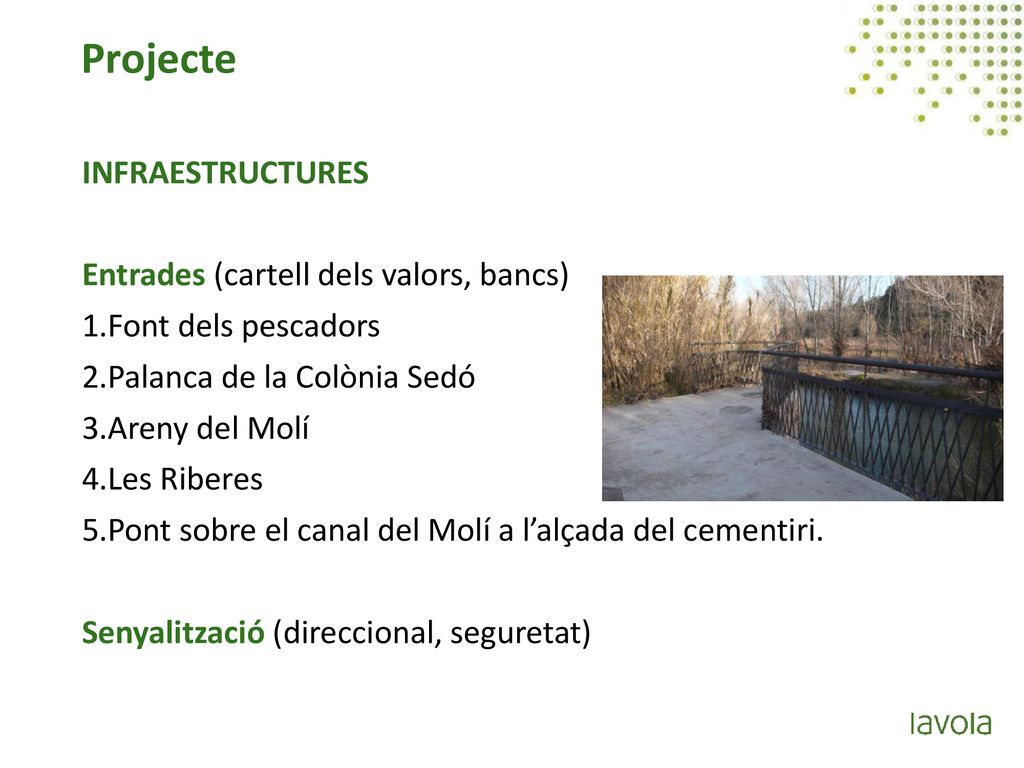 Projecte

INFRAESTRUCTURES

Entrades (cartell dels valors, bancs)
1.Font dels pescadors
2.Palanca de la Colònia Sedó
3.Areny del Molí
4.Les Riberes
5.Pont sobre el canal del Molí a l’alçada del cementiri.

Senyalització (direccional, seguretat)

lavola